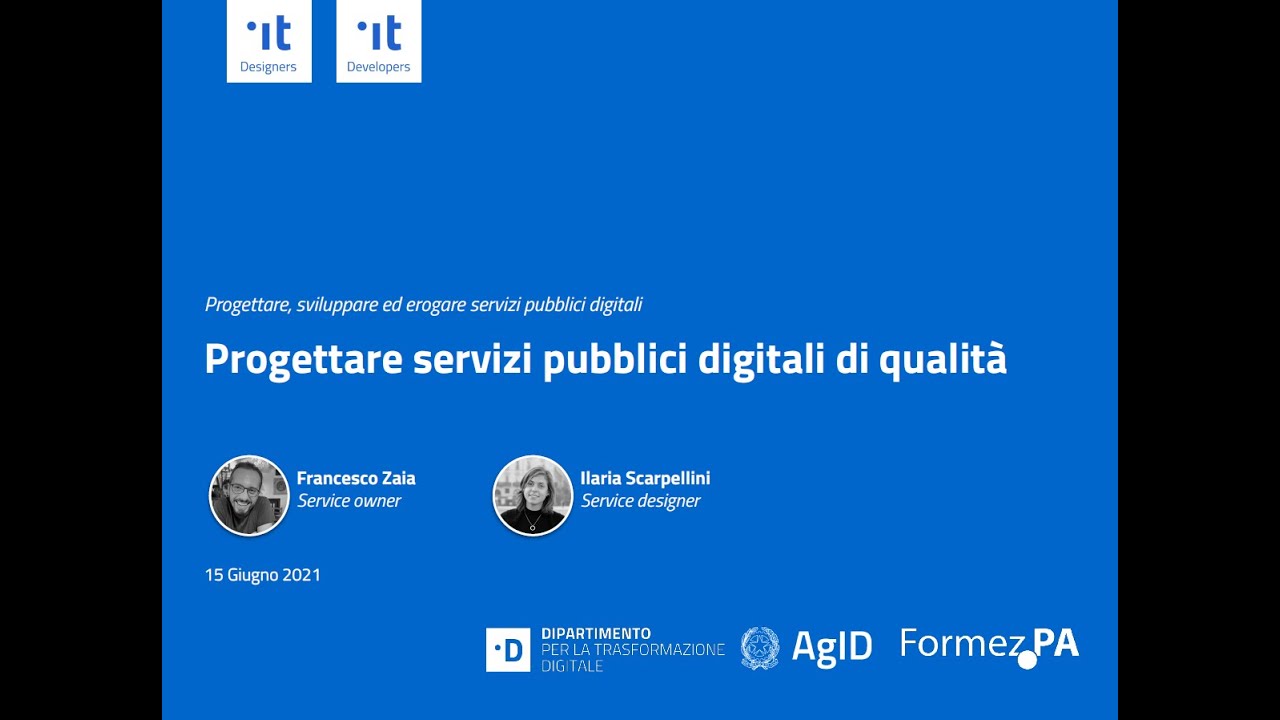 ·it Designers

·it Developers

Progettare, sviluppare ed erogare servizi pubblici digitali

Progettare servizi pubblici digitali di qualità

Francesco Zaia
Service owner

Ilaria Scarpellini
Service designer

15 Giugno 2021

·D DIPARTIMENTO PER LA TRASFORMAZIONE DIGITALE

AgID

Formez PA